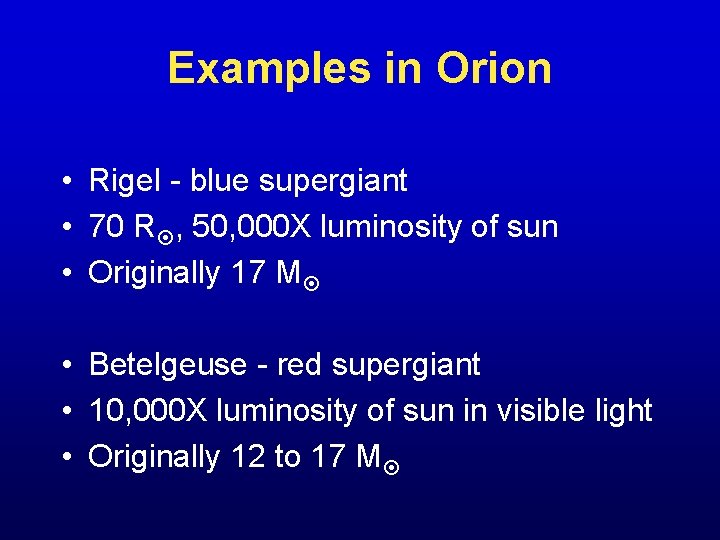 Examples in Orion

• Rigel - blue supergiant
• 70 $R_{\odot}$, 50,000X luminosity of sun
• Originally 17 $M_{\odot}$

• Betelgeuse - red supergiant
• 10,000X luminosity of sun in visible light
• Originally 12 to 17 $M_{\odot}$